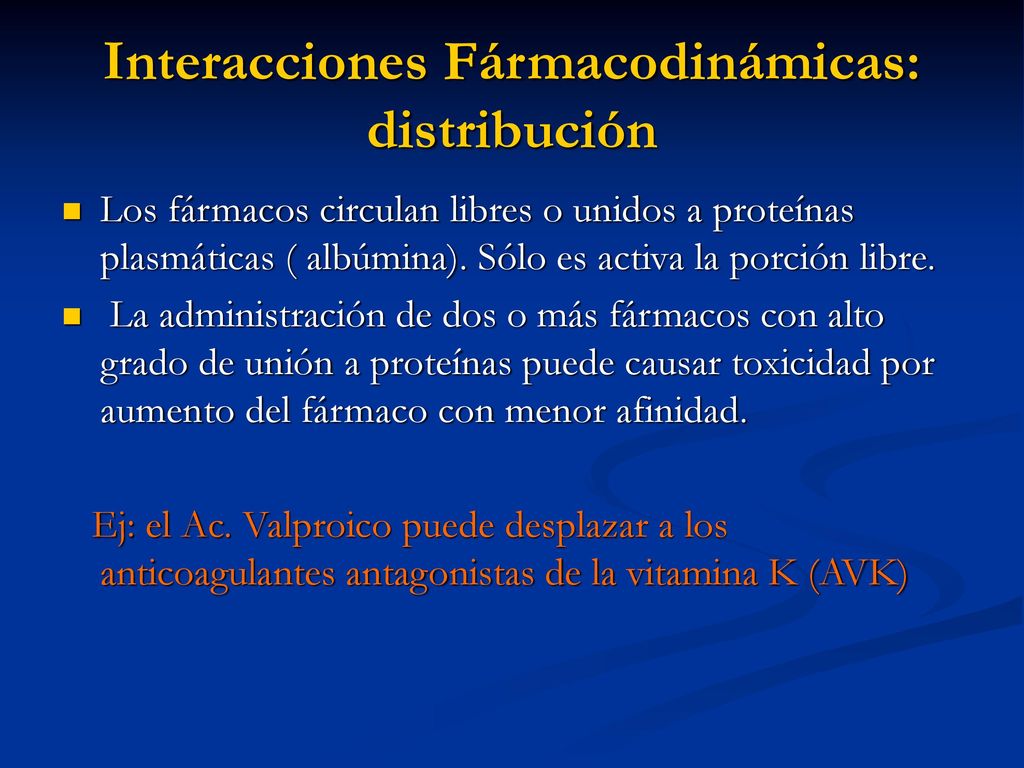 Interacciones Fármacodinámicas: distribución

Los fármacos circulan libres o unidos a proteínas plasmáticas ( albúmina). Sólo es activa la porción libre.

La administración de dos o más fármacos con alto grado de unión a proteínas puede causar toxicidad por aumento del fármaco con menor afinidad.

Ej: el Ac. Valproico puede desplazar a los anticoagulantes antagonistas de la vitamina K (AVK)